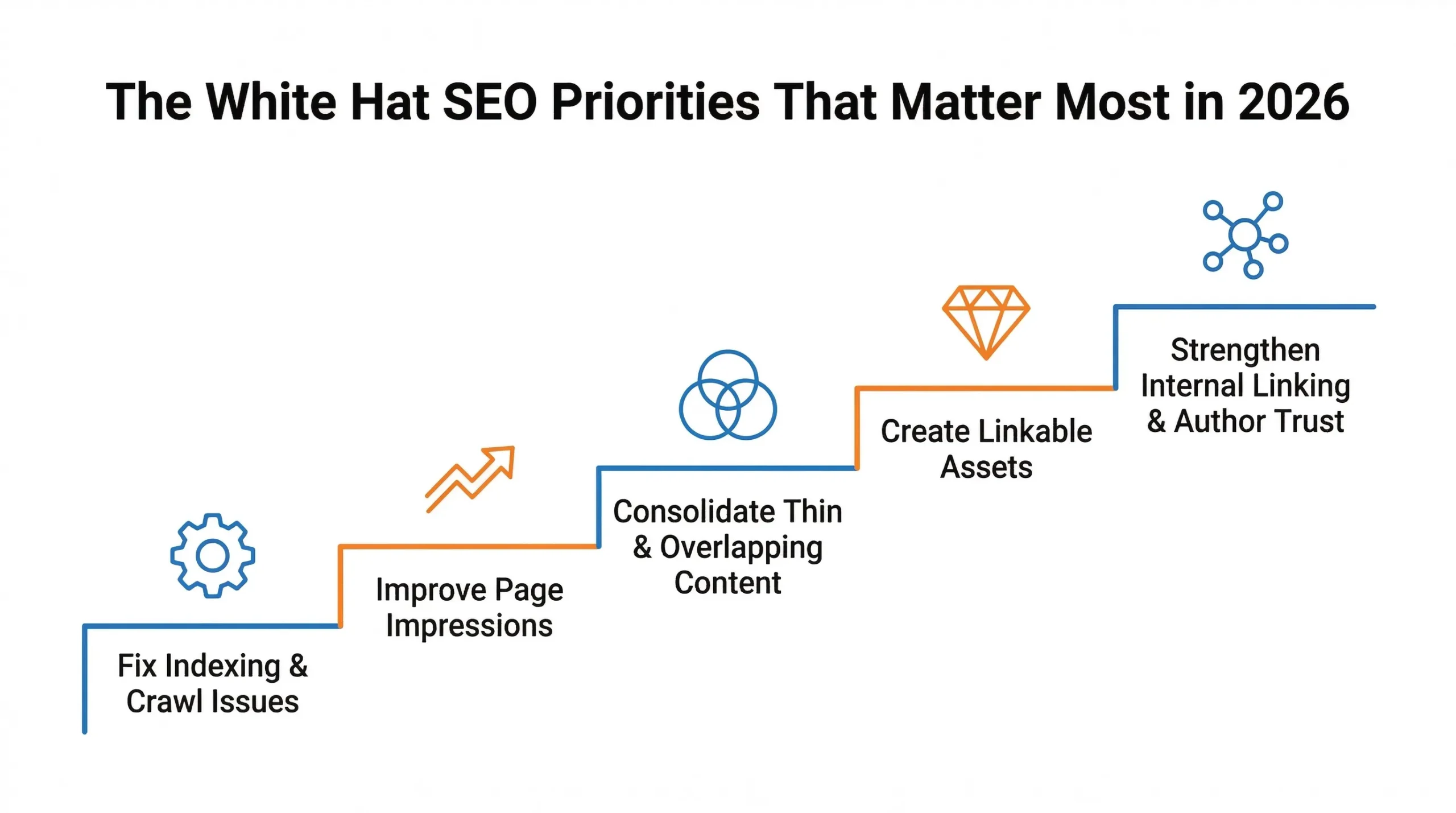 The White Hat SEO Priorities That Matter Most in 2026

Fix Indexing & Crawl Issues

Improve Page Impressions

Consolidate Thin & Overlapping Content

Create Linkable Assets

Strengthen Internal Linking & Author Trust